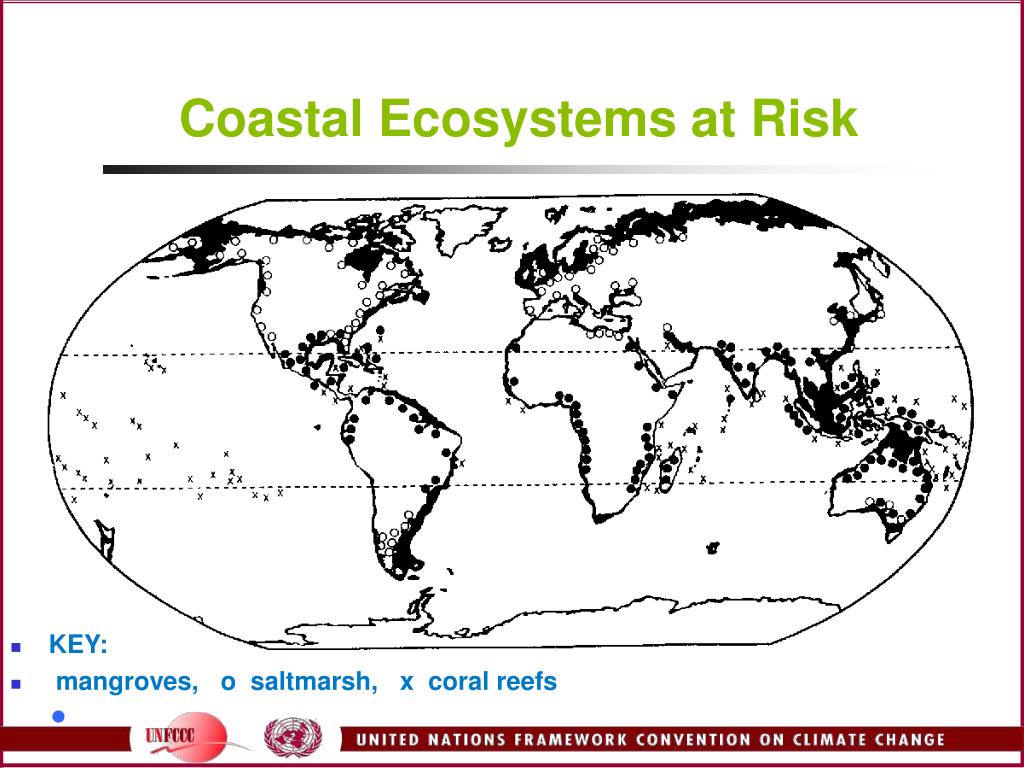 Coastal Ecosystems at Risk

KEY:

mangroves, o saltmarsh, x coral reefs

UNFCCC

UNITED NATIONS FRAMEWORK CONVENTION ON CLIMATE CHANGE